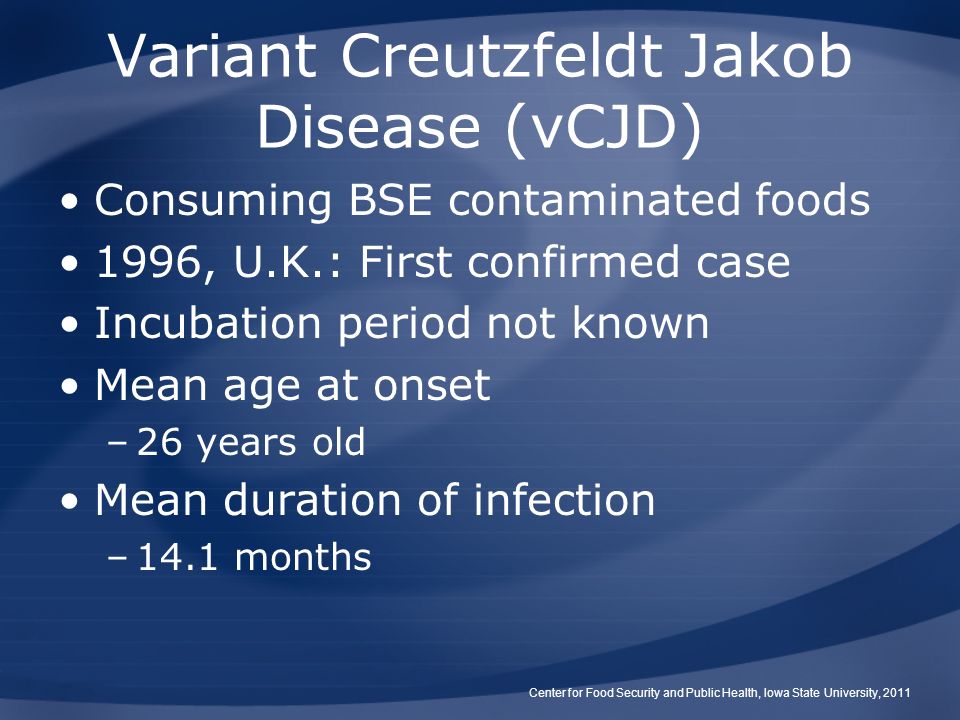 Variant Creutzfeldt Jakob Disease (vCJD)

• Consuming BSE contaminated foods
• 1996, U.K.: First confirmed case
• Incubation period not known
• Mean age at onset
– 26 years old
• Mean duration of infection
– 14.1 months

Center for Food Security and Public Health, Iowa State University, 2011